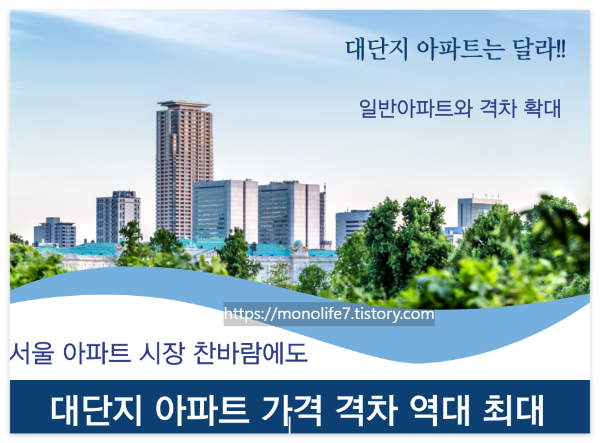 대단지 아파트는 달라!!

일반아파트와 격차 확대

https://monolife7.tistory.com

서울 아파트 시장 찬바람에도

대단지 아파트 가격 격차 역대 최대